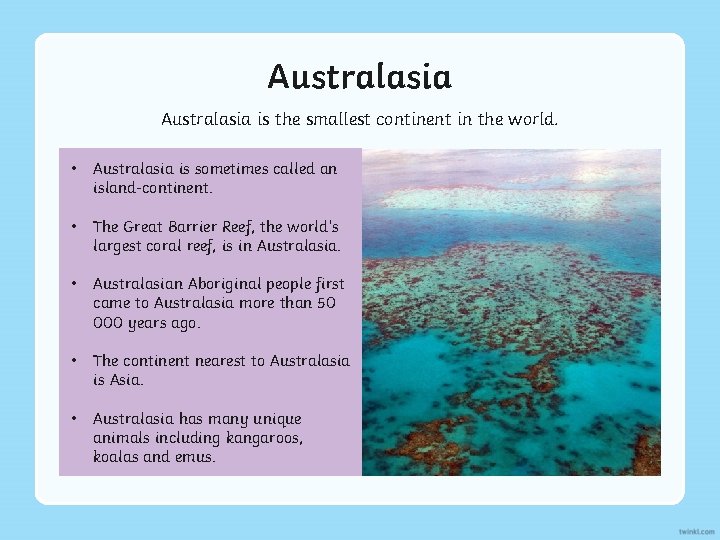 Australasia

Australasia is the smallest continent in the world.

• Australasia is sometimes called an island-continent.

• The Great Barrier Reef, the world's largest coral reef, is in Australasia.

• Australasian Aboriginal people first came to Australasia more than 50 000 years ago.

• The continent nearest to Australasia is Asia.

• Australasia has many unique animals including kangaroos, koalas and emus.

twinkl.com